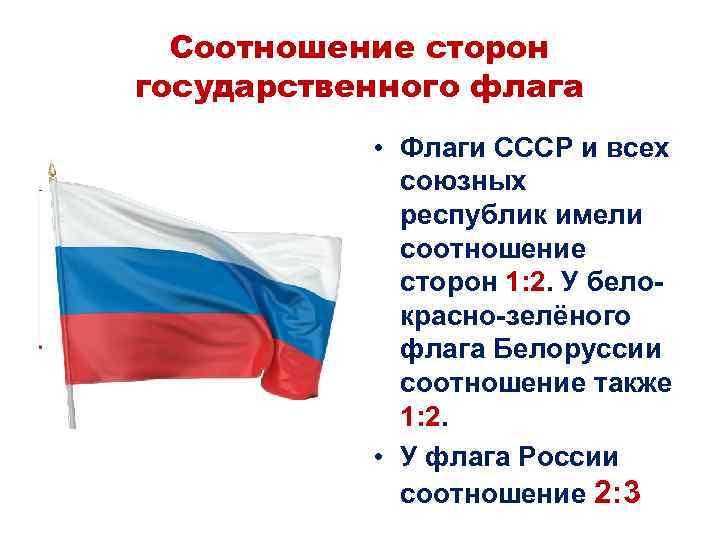 Соотношение сторон государственного флага

• Флаги СССР и всех союзных республик имели соотношение сторон 1:2. У бело-красно-зелёного флага Белоруссии соотношение также 1:2.

• У флага России соотношение 2:3